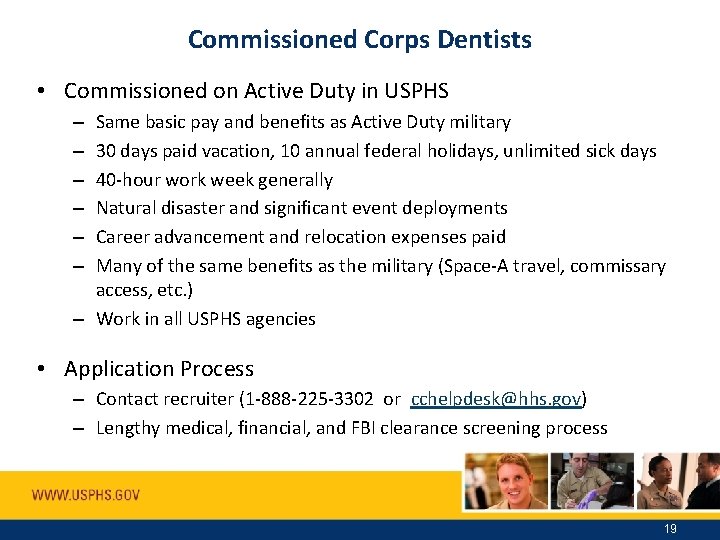 Commissioned Corps Dentists

• Commissioned on Active Duty in USPHS
– Same basic pay and benefits as Active Duty military
– 30 days paid vacation, 10 annual federal holidays, unlimited sick days
– 40-hour work week generally
– Natural disaster and significant event deployments
– Career advancement and relocation expenses paid
– Many of the same benefits as the military (Space-A travel, commissary access, etc.)
– Work in all USPHS agencies

• Application Process
– Contact recruiter (1-888-225-3302 or cchelpdesk@hhs.gov)
– Lengthy medical, financial, and FBI clearance screening process

WWW.USPHS.GOV

19